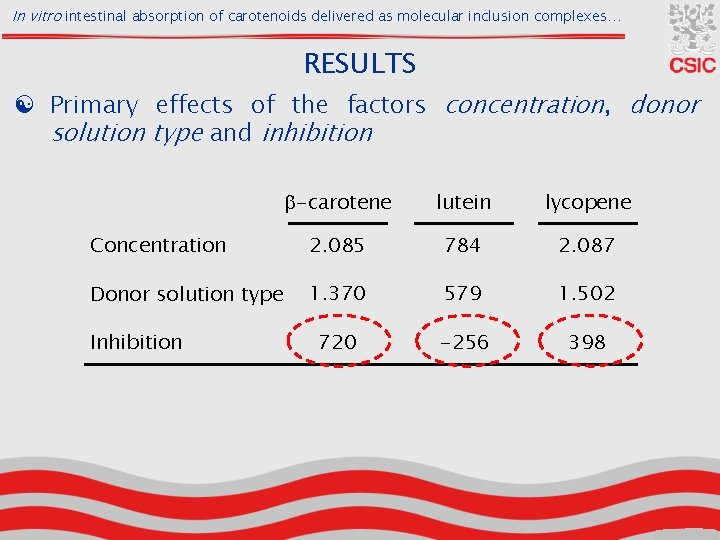 In vitro intestinal absorption of carotenoids delivered as molecular inclusion complexes...

CSIC

RESULTS

Primary effects of the factors concentration, donor solution type and inhibition

| | β-carotene | lutein | lycopene |
|---|---|---|---|
| Concentration | 2.085 | 784 | 2.087 |
| Donor solution type | 1.370 | 579 | 1.502 |
| Inhibition | 720 | -256 | 398 |